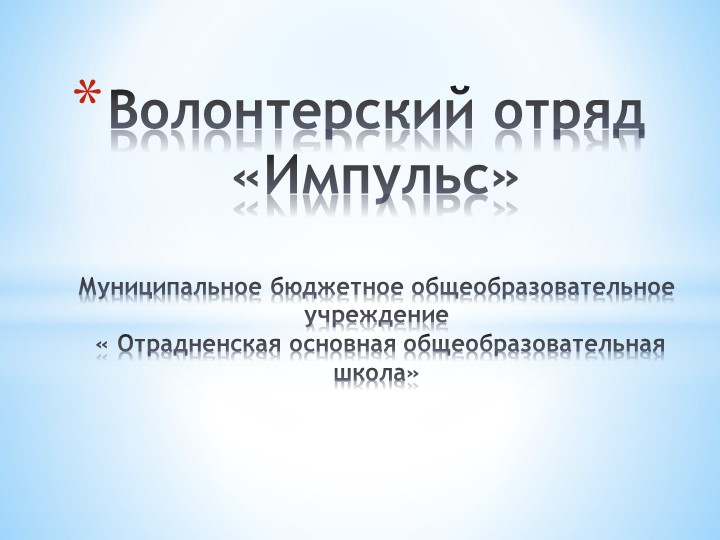 *Волонтерский отряд «Импульс»

Муниципальное бюджетное общеобразовательное учреждение
« Отрадненская основная общеобразовательная школа»